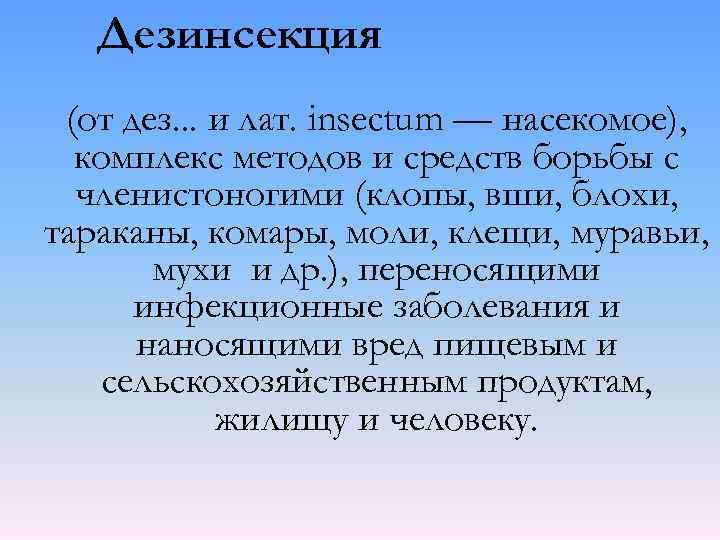 Дезинсекция

(от дез... и лат. insectum — насекомое), комплекс методов и средств борьбы с членистоногими (клопы, вши, блохи, тараканы, комары, моли, клещи, муравьи, мухи и др.), переносящими инфекционные заболевания и наносящими вред пищевым и сельскохозяйственным продуктам, жилищу и человеку.